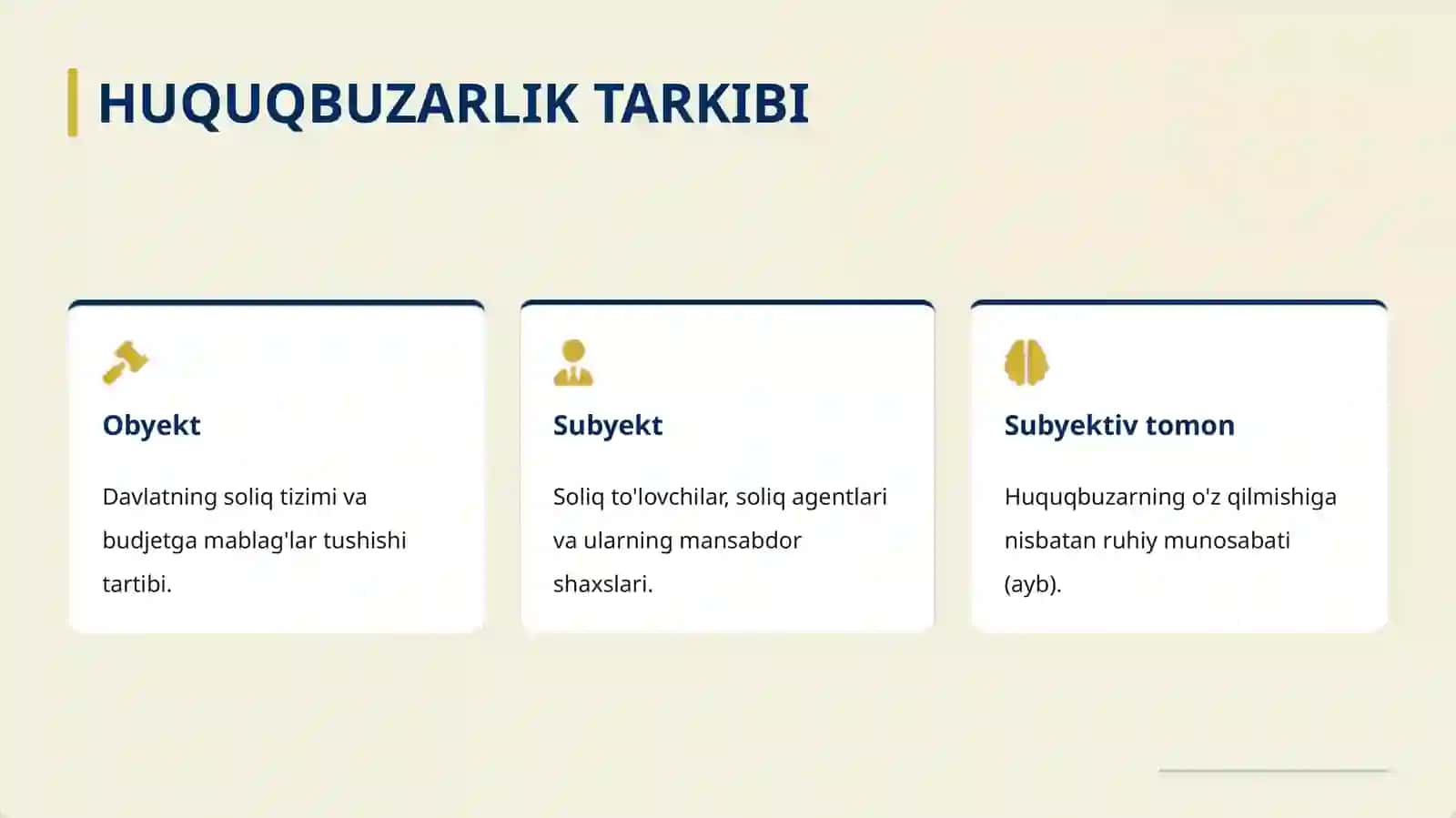 HUQUQBUZARLIK TARKIBI

Obyekt

Davlatning soliq tizimi va budjetga mablag'lar tushishi tartibi.

Subyekt

Soliq to'lovchilar, soliq agentlari va ularning mansabdor shaxslari.

Subyektiv tomon

Huquqbuzarning o'z qilmishiga nisbatan ruhiy munosabati (ayb).